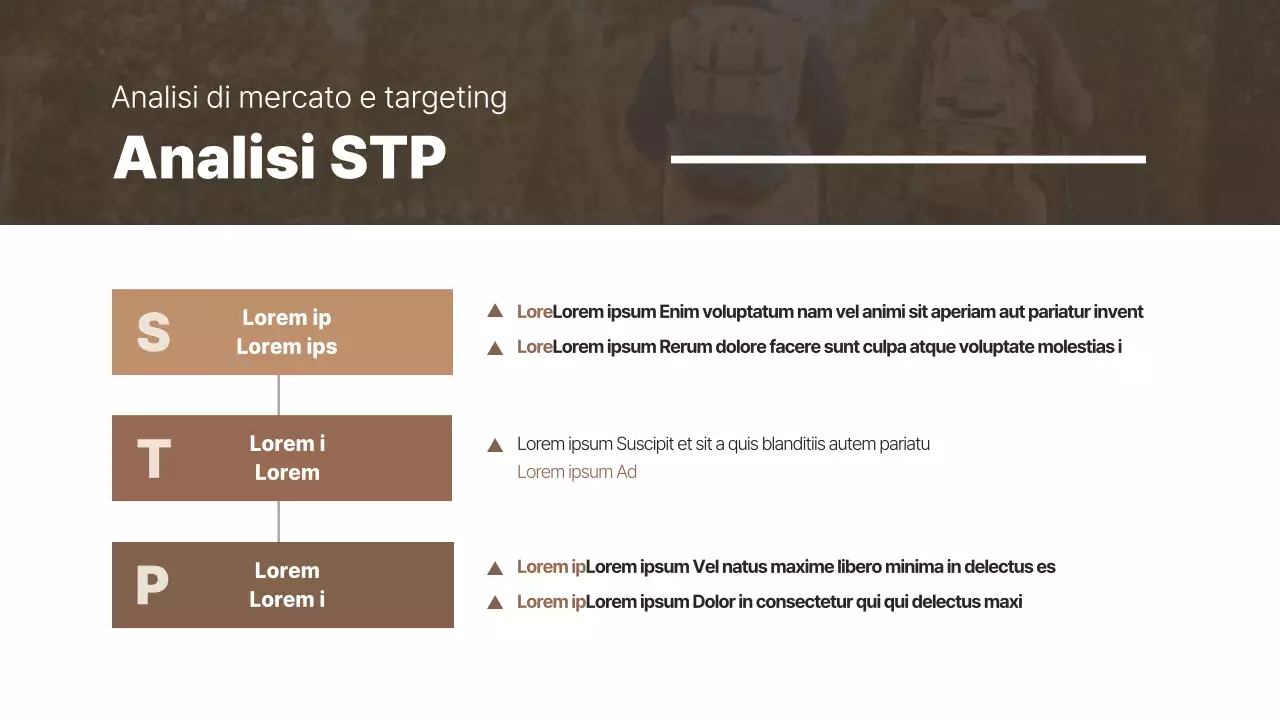 Analisi di mercato e targeting
Analisi STP

S
Lorem ip
Lorem ips

LoreLorem ipsum Enim voluptatum nam vel animi sit aperiam aut pariatur invent
LoreLorem ipsum Rerum dolore facere sunt culpa atque voluptate molestias i

T
Lorem i
Lorem

Lorem ipsum Suscipit et sit a quis blanditiis autem pariatu
Lorem ipsum Ad

P
Lorem
Lorem i

Lorem ipLorem ipsum Vel natus maxime libero minima in delectus es
Lorem ipLorem ipsum Dolor in consectetur qui qui delectus maxi